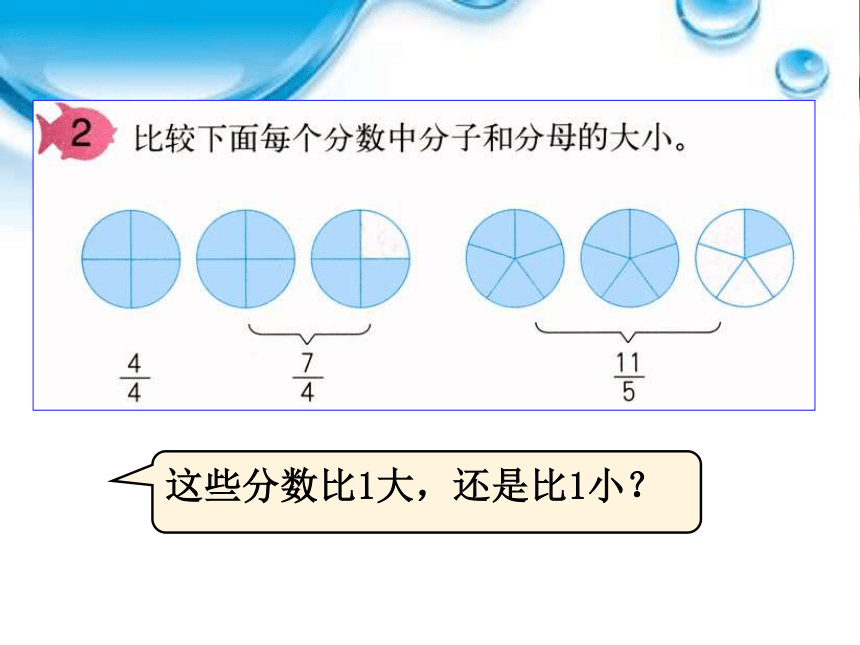 2 比较下面每个分数中分子和分母的大小。

$\frac{4}{4}$ $\frac{7}{4}$ $\frac{11}{5}$

这些分数比1大，还是比1小？